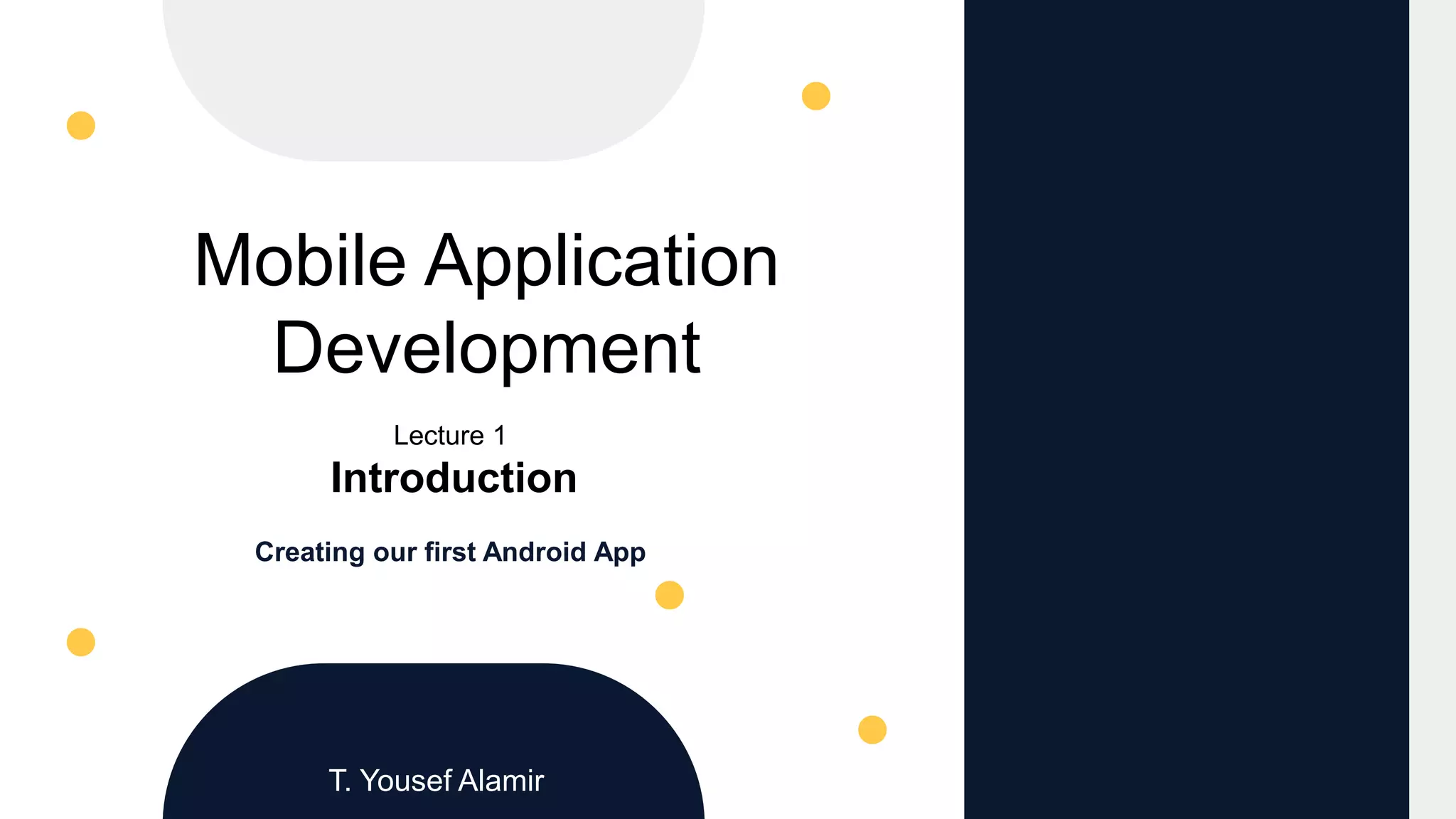 Mobile Application Development

Lecture 1
Introduction

Creating our first Android App

T. Yousef Alamir